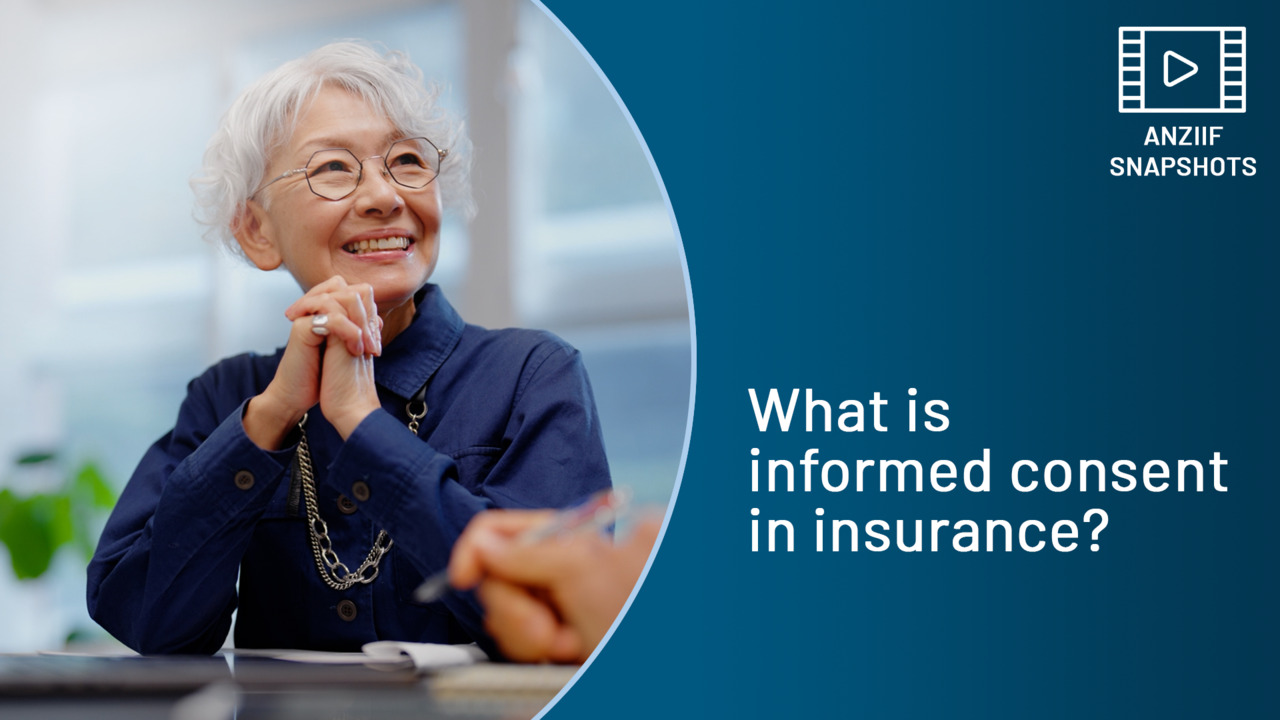 ANZIIF SNAPSHOTS

What is informed consent in insurance?